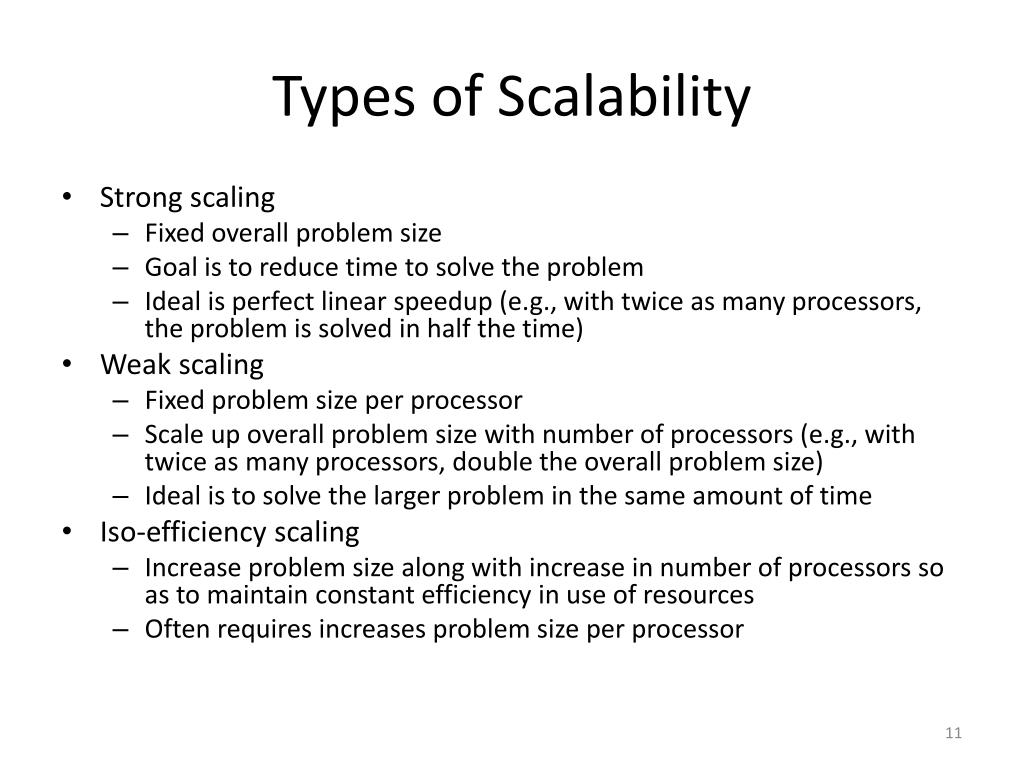 Types of Scalability

• Strong scaling
– Fixed overall problem size
– Goal is to reduce time to solve the problem
– Ideal is perfect linear speedup (e.g., with twice as many processors, the problem is solved in half the time)
• Weak scaling
– Fixed problem size per processor
– Scale up overall problem size with number of processors (e.g., with twice as many processors, double the overall problem size)
– Ideal is to solve the larger problem in the same amount of time
• Iso-efficiency scaling
– Increase problem size along with increase in number of processors so as to maintain constant efficiency in use of resources
– Often requires increases problem size per processor

11